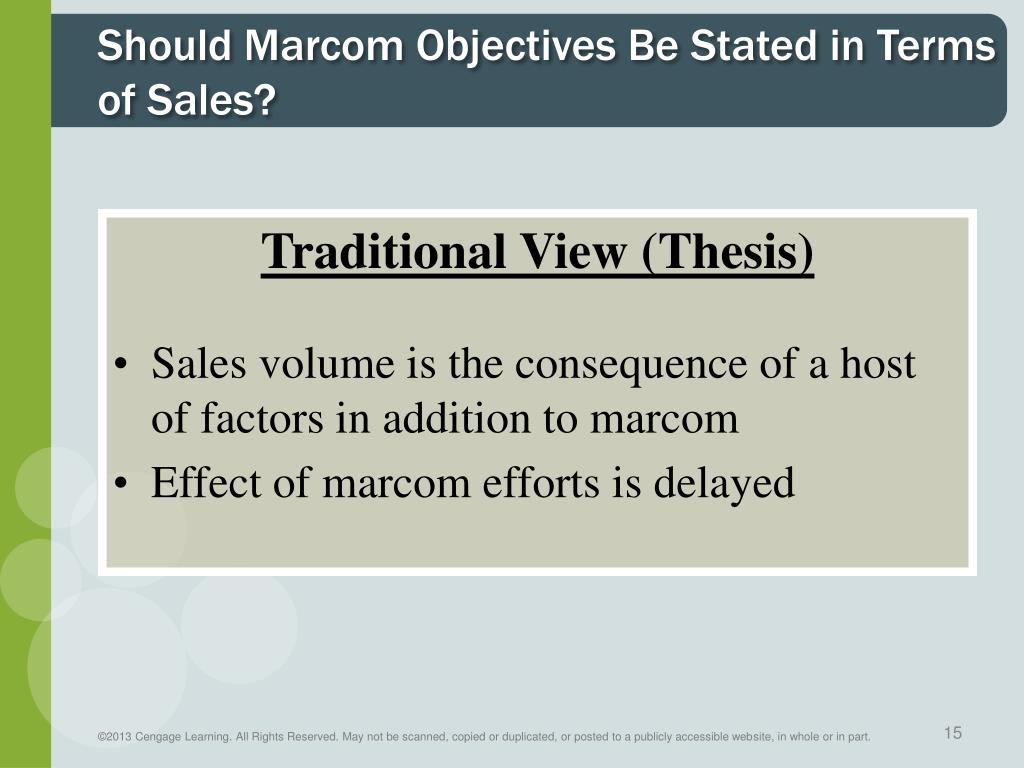 Should Marcom Objectives Be Stated in Terms of Sales?

Traditional View (Thesis)

• Sales volume is the consequence of a host of factors in addition to marcom
• Effect of marcom efforts is delayed

©2013 Cengage Learning. All Rights Reserved. May not be scanned, copied or duplicated, or posted to a publicly accessible website, in whole or in part.

15